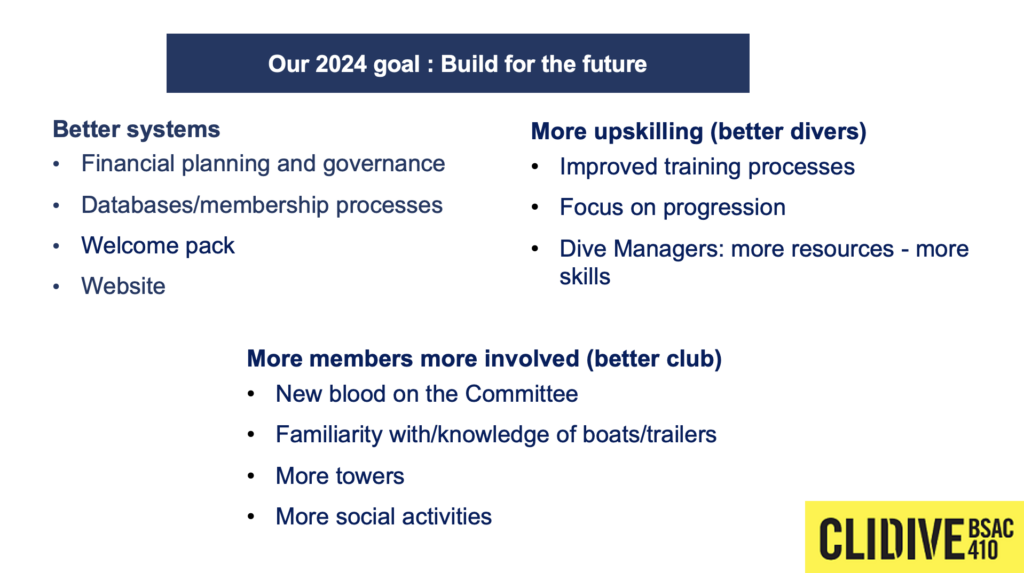 Our 2024 goal : Build for the future

Better systems
• Financial planning and governance
• Databases/membership processes
• Welcome pack
• Website

More upskilling (better divers)
• Improved training processes
• Focus on progression
• Dive Managers: more resources - more skills

More members more involved (better club)
• New blood on the Committee
• Familiarity with/knowledge of boats/trailers
• More towers
• More social activities

CLIDIVE BSAC 410